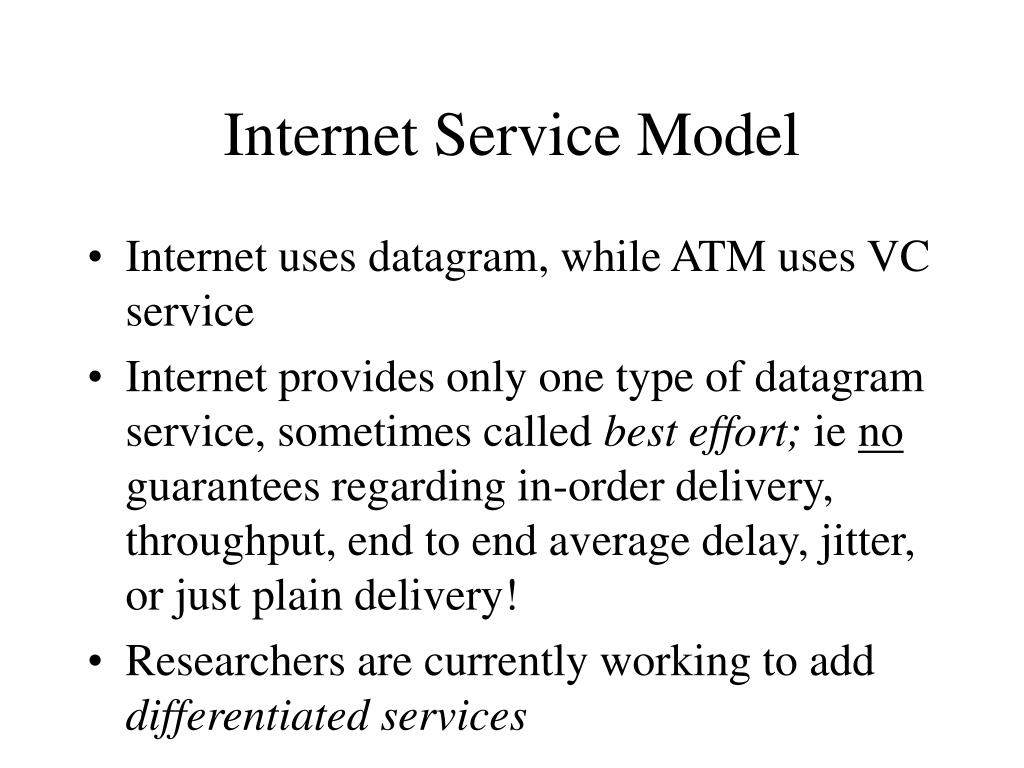 Internet Service Model

• Internet uses datagram, while ATM uses VC service

• Internet provides only one type of datagram service, sometimes called best effort; ie no guarantees regarding in-order delivery, throughput, end to end average delay, jitter, or just plain delivery!

• Researchers are currently working to add differentiated services